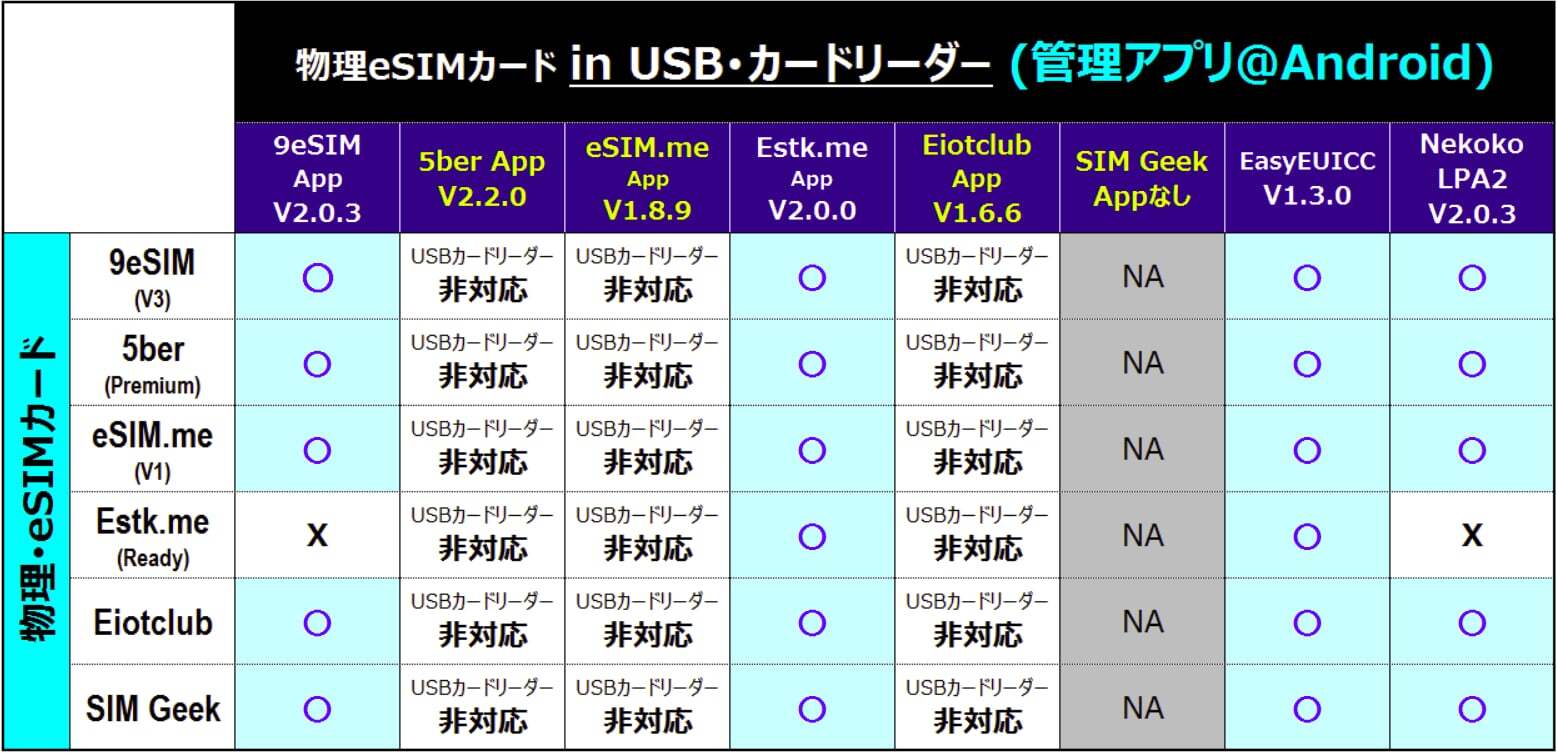 物理eSIMカード in USB・カードリーダー (管理アプリ@Android)

| 物理・eSIMカード | | 9eSIM App V2.0.3 | 5ber App V2.2.0 | eSIM.me App V1.8.9 | Estk.me App V2.0.0 | Eiotclub App V1.6.6 | SIM Geek Appなし | EasyEUICC V1.3.0 | Nekoko LPA2 V2.0.3 |
|---|---|---|---|---|---|---|---|---|---|
| | 9eSIM (V3) | ○ | USBカードリーダー 非対応 | USBカードリーダー 非対応 | ○ | USBカードリーダー 非対応 | NA | ○ | ○ |
| | 5ber (Premium) | ○ | USBカードリーダー 非対応 | USBカードリーダー 非対応 | ○ | USBカードリーダー 非対応 | NA | ○ | ○ |
| | eSIM.me (V1) | ○ | USBカードリーダー 非対応 | USBカードリーダー 非対応 | ○ | USBカードリーダー 非対応 | NA | ○ | ○ |
| | Estk.me (Ready) | X | USBカードリーダー 非対応 | USBカードリーダー 非対応 | ○ | USBカードリーダー 非対応 | NA | ○ | X |
| | Eiotclub | ○ | USBカードリーダー 非対応 | USBカードリーダー 非対応 | ○ | USBカードリーダー 非対応 | NA | ○ | ○ |
| | SIM Geek | ○ | USBカードリーダー 非対応 | USBカードリーダー 非対応 | ○ | USBカードリーダー 非対応 | NA | ○ | ○ |